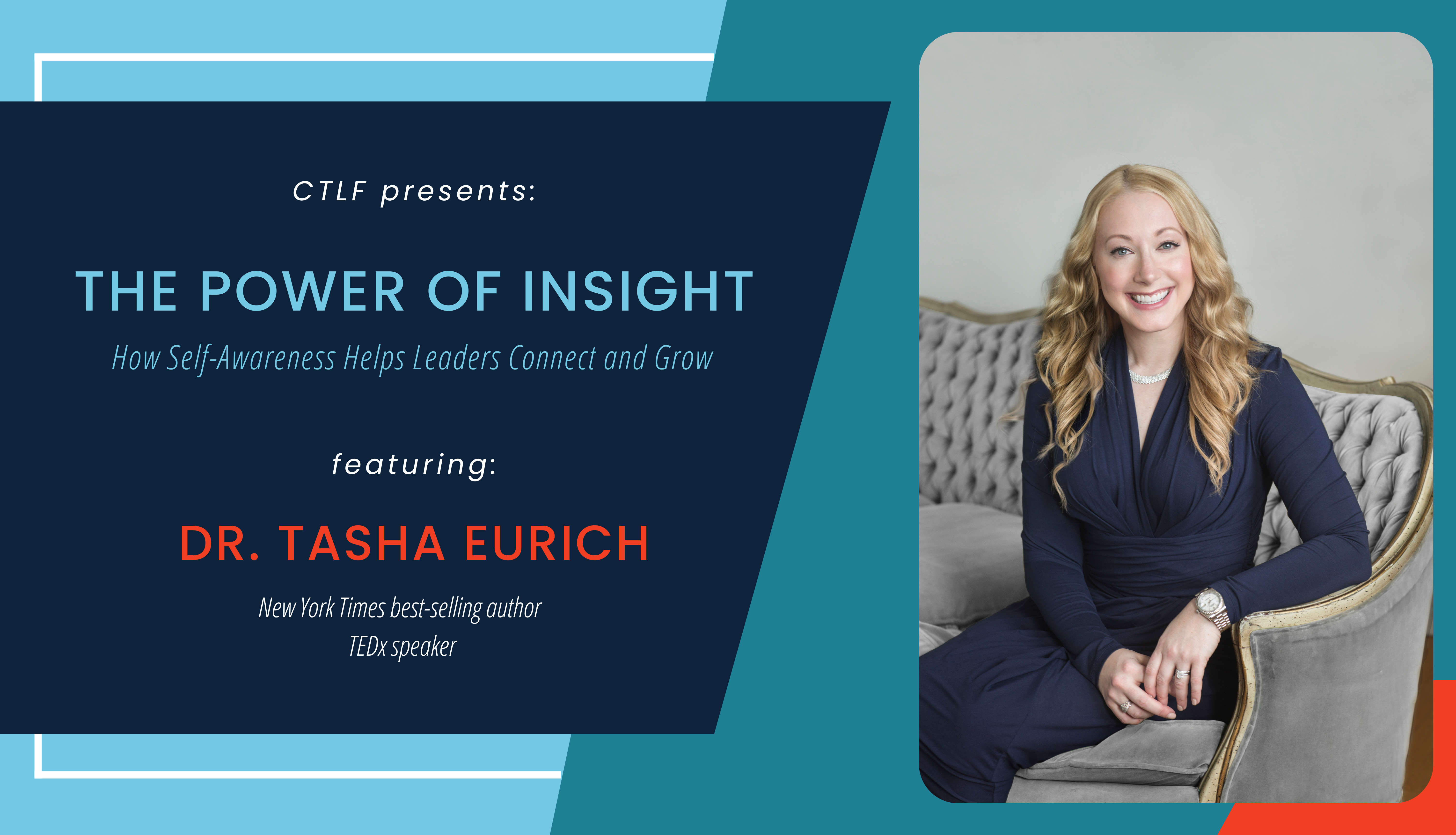 CTLF presents:

THE POWER OF INSIGHT

How Self-Awareness Helps Leaders Connect and Grow

featuring:

DR. TASHA EURICH

New York Times best-selling author
TEDx speaker